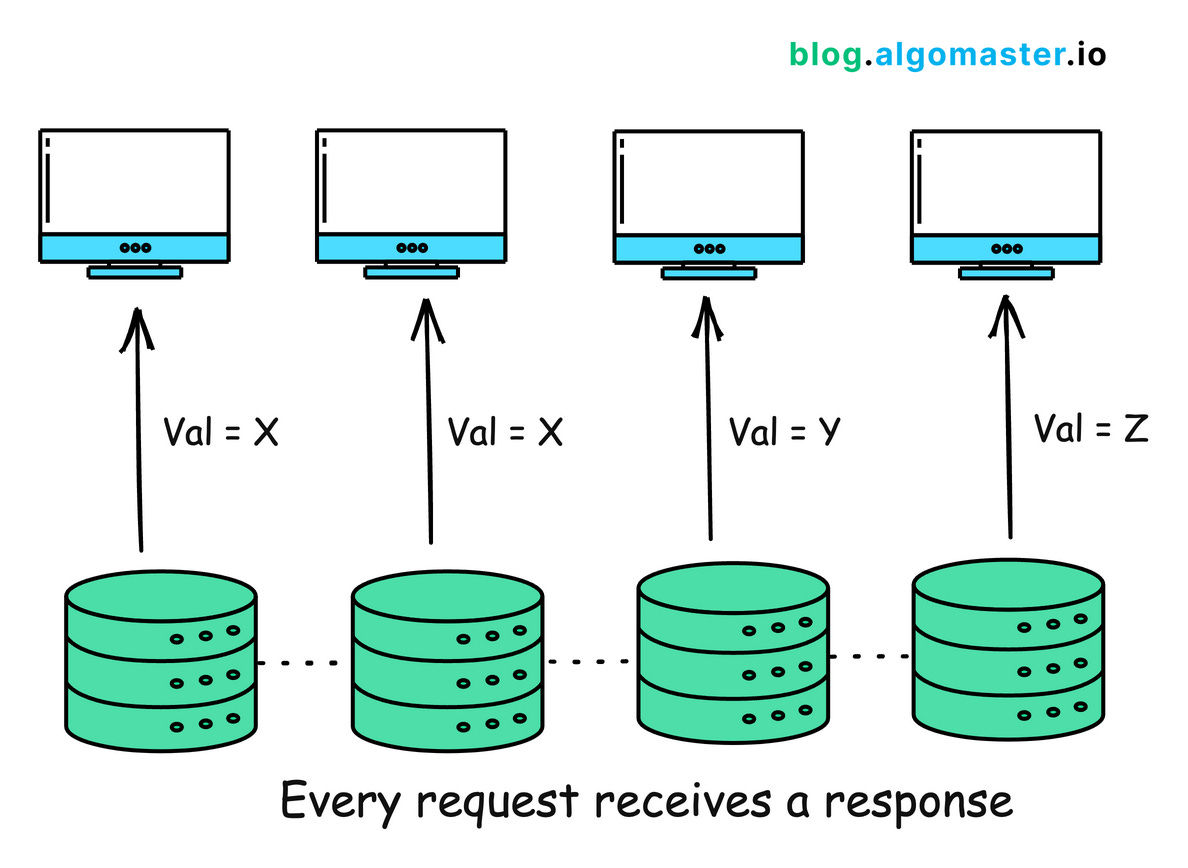 blog.algomaster.io

Val = X

Val = X

Val = Y

Val = Z

Every request receives a response